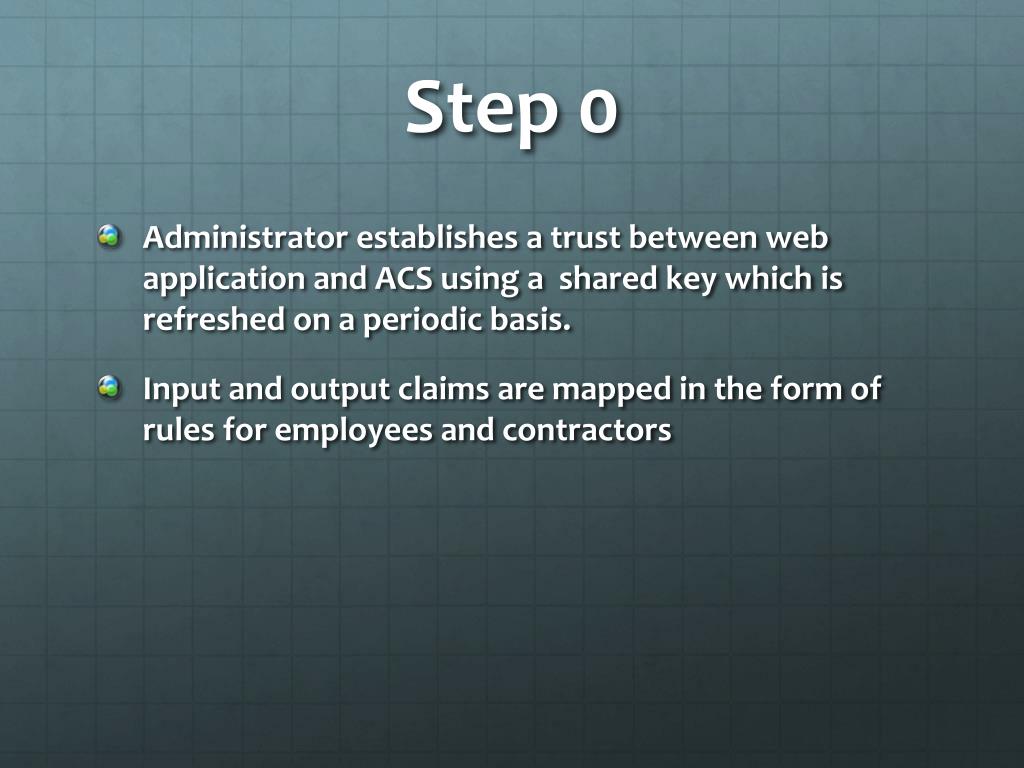 Step 0

Administrator establishes a trust between web application and ACS using a  shared key which is refreshed on a periodic basis.

Input and output claims are mapped in the form of rules for employees and contractors